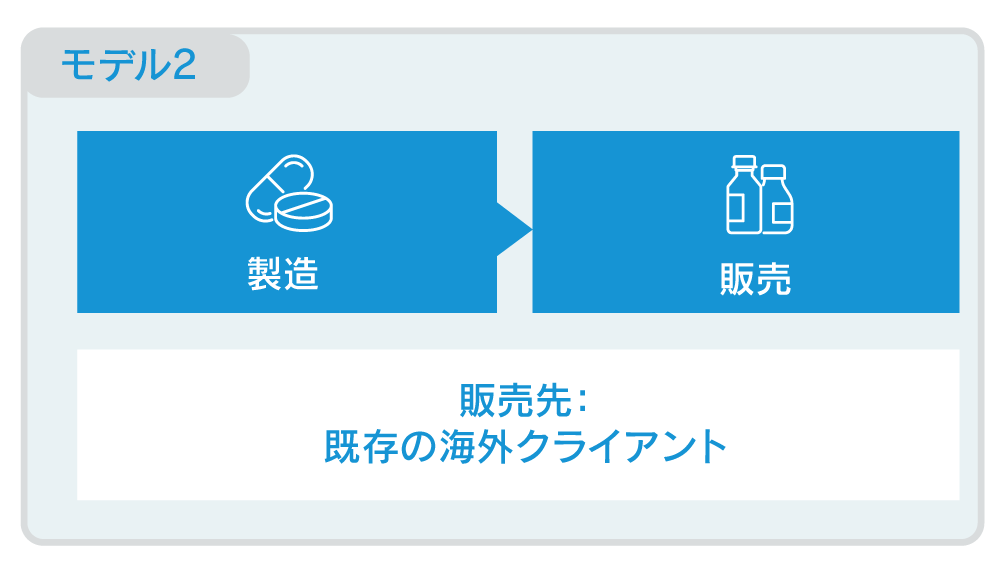 モデル2

製造

販売

販売先：
既存の海外クライアント